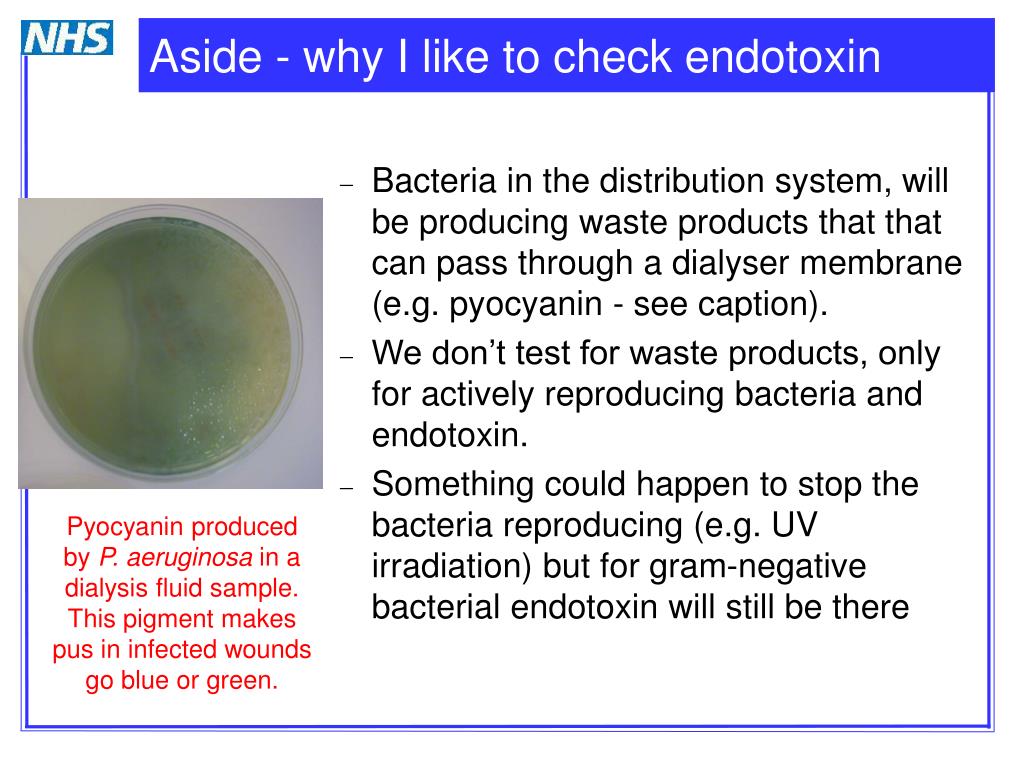 NHS

Aside - why I like to check endotoxin

– Bacteria in the distribution system, will be producing waste products that that can pass through a dialyser membrane (e.g. pyocyanin - see caption).
– We don't test for waste products, only for actively reproducing bacteria and endotoxin.
– Something could happen to stop the bacteria reproducing (e.g. UV irradiation) but for gram-negative bacterial endotoxin will still be there

Pyocyanin produced by P. aeruginosa in a dialysis fluid sample. This pigment makes pus in infected wounds go blue or green.